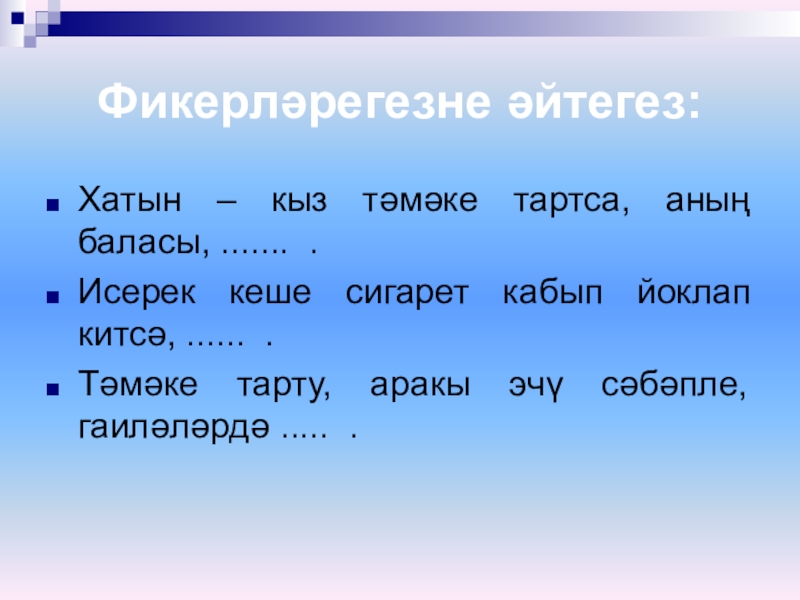 Фикерләрегезне әйтегез:

Хатын – кыз тәмәке тартса, аның баласы, ....... .

Исерек кеше сигарет кабып йоклап китсә, ...... .

Тәмәке тарту, аракы эчү сәбәпле, гаиләләрдә ..... .